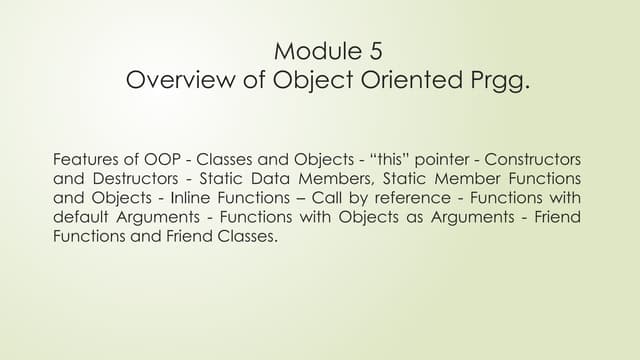 Module 5
Overview of Object Oriented Prgg.

Features of OOP - Classes and Objects - “this” pointer - Constructors and Destructors - Static Data Members, Static Member Functions and Objects - Inline Functions – Call by reference - Functions with default Arguments - Functions with Objects as Arguments - Friend Functions and Friend Classes.